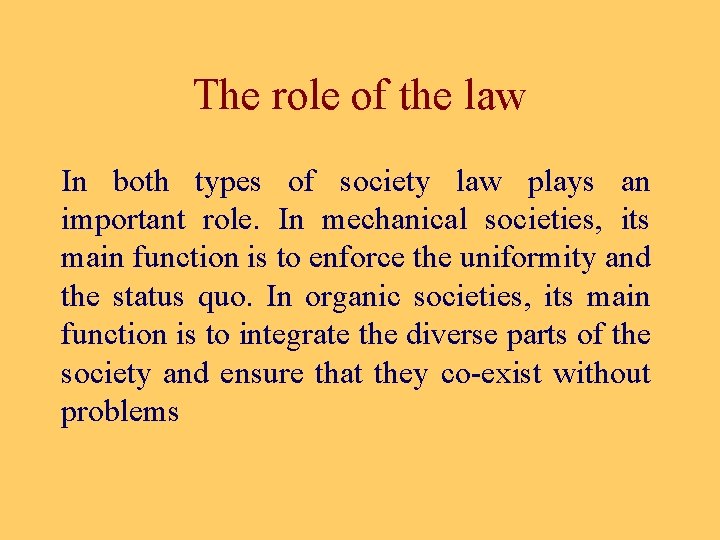 The role of the law

In both types of society law plays an important role. In mechanical societies, its main function is to enforce the uniformity and the status quo. In organic societies, its main function is to integrate the diverse parts of the society and ensure that they co-exist without problems